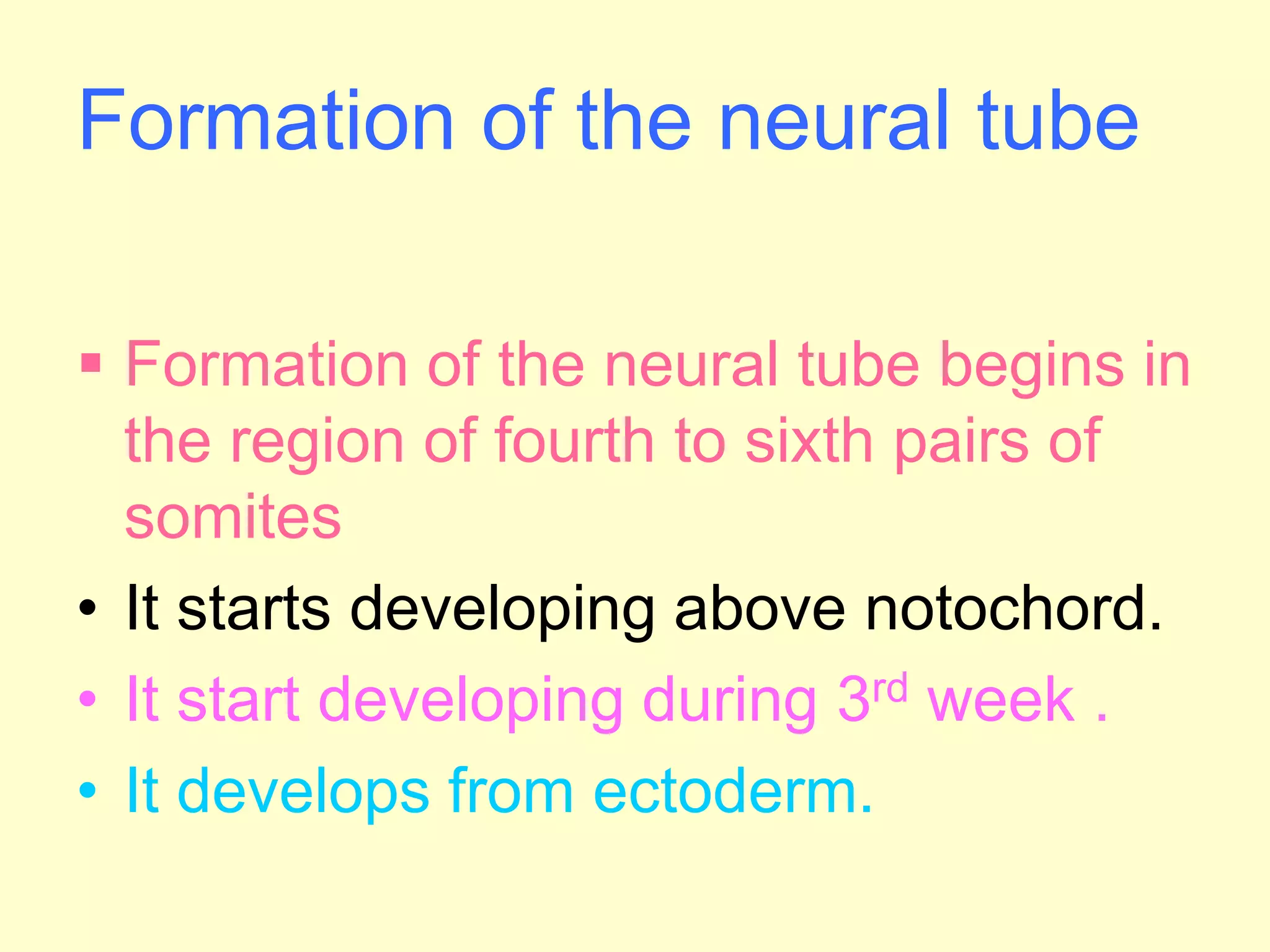 Formation of the neural tube

▪ Formation of the neural tube begins in the region of fourth to sixth pairs of somites

• It starts developing above notochord.

• It start developing during 3$^{rd}$ week .

• It develops from ectoderm.